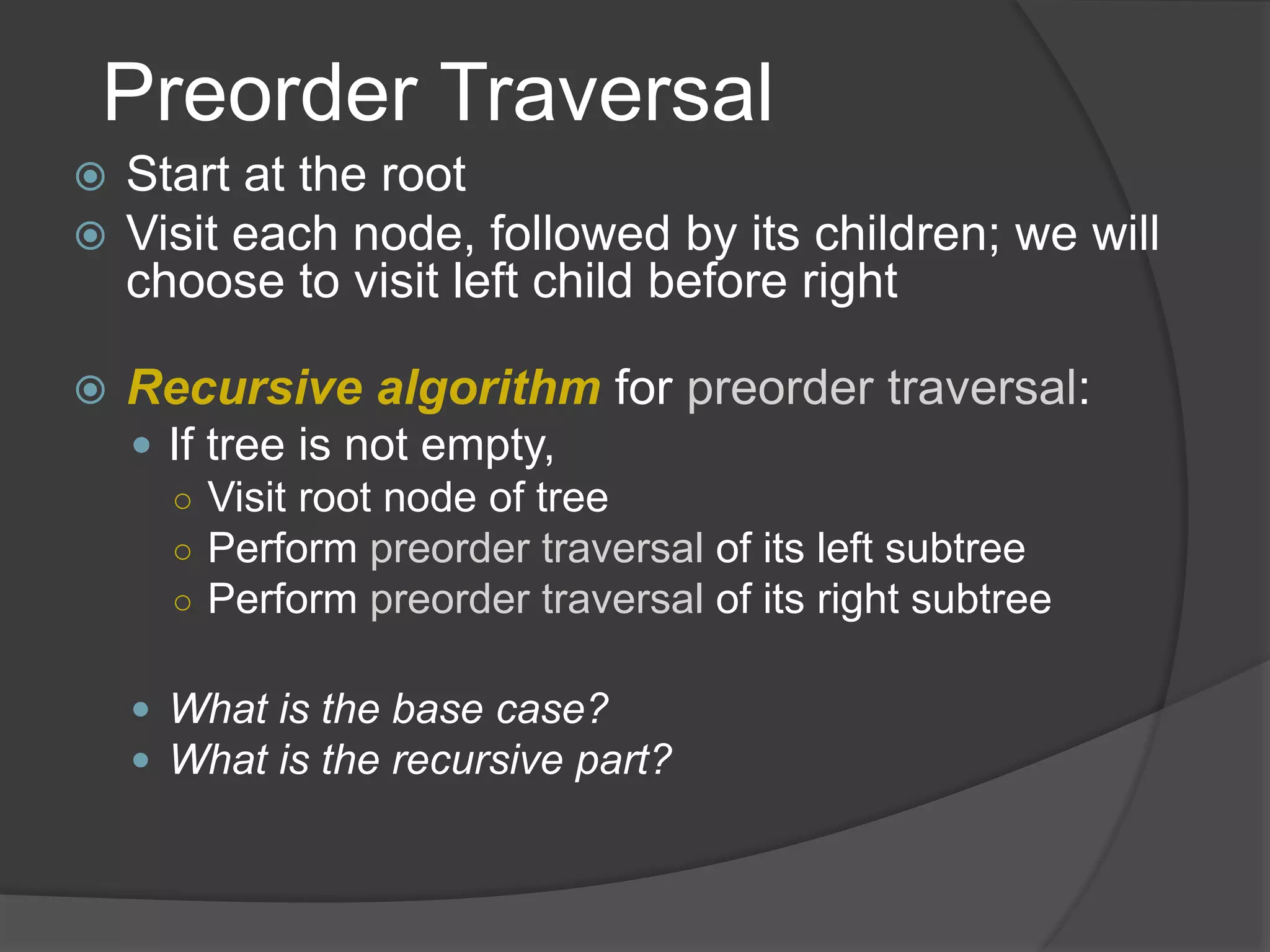 Preorder Traversal

Start at the root

Visit each node, followed by its children; we will choose to visit left child before right

Recursive algorithm for preorder traversal:

If tree is not empty,

Visit root node of tree

Perform preorder traversal of its left subtree

Perform preorder traversal of its right subtree

What is the base case?

What is the recursive part?